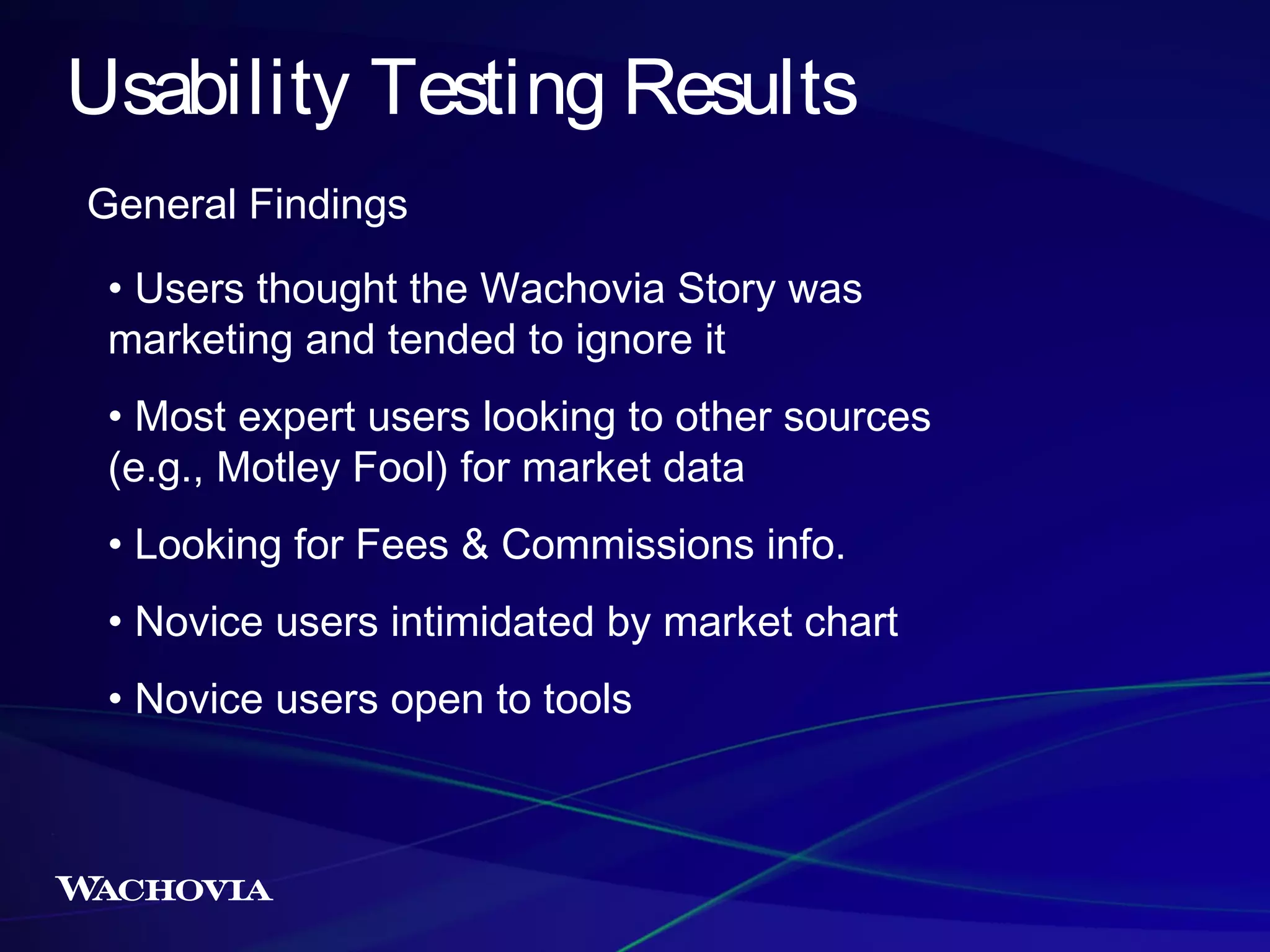 Usability Testing Results

General Findings

• Users thought the Wachovia Story was marketing and tended to ignore it

• Most expert users looking to other sources (e.g., Motley Fool) for market data

• Looking for Fees & Commissions info.

• Novice users intimidated by market chart

• Novice users open to tools

WACHOVIA